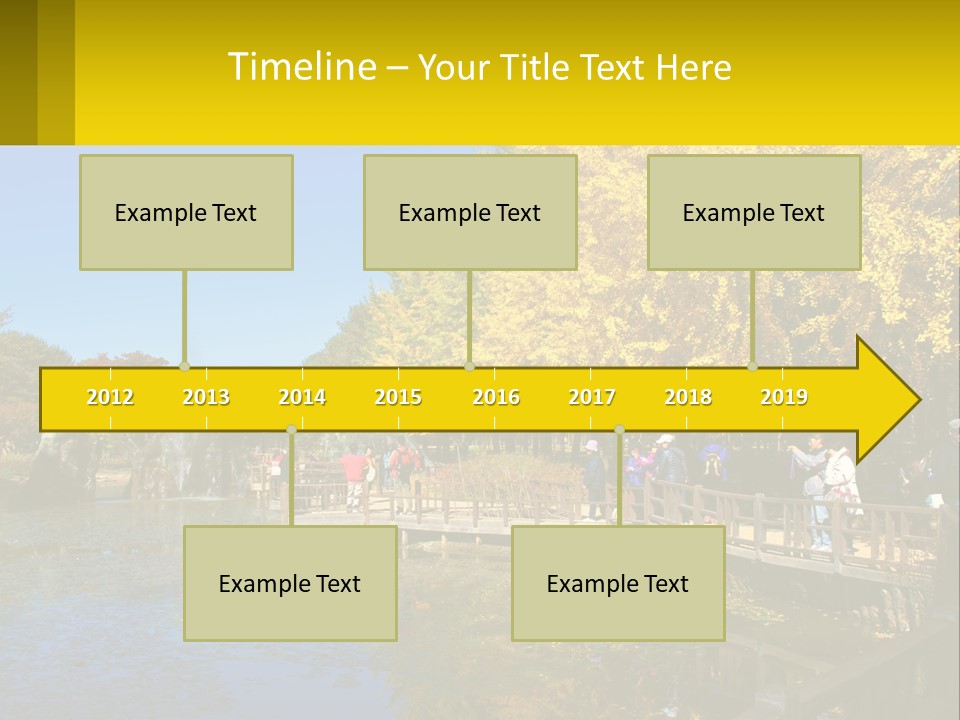 Timeline – Your Title Text Here

Example Text

Example Text

Example Text

2012 2013 2014 2015 2016 2017 2018 2019

Example Text

Example Text